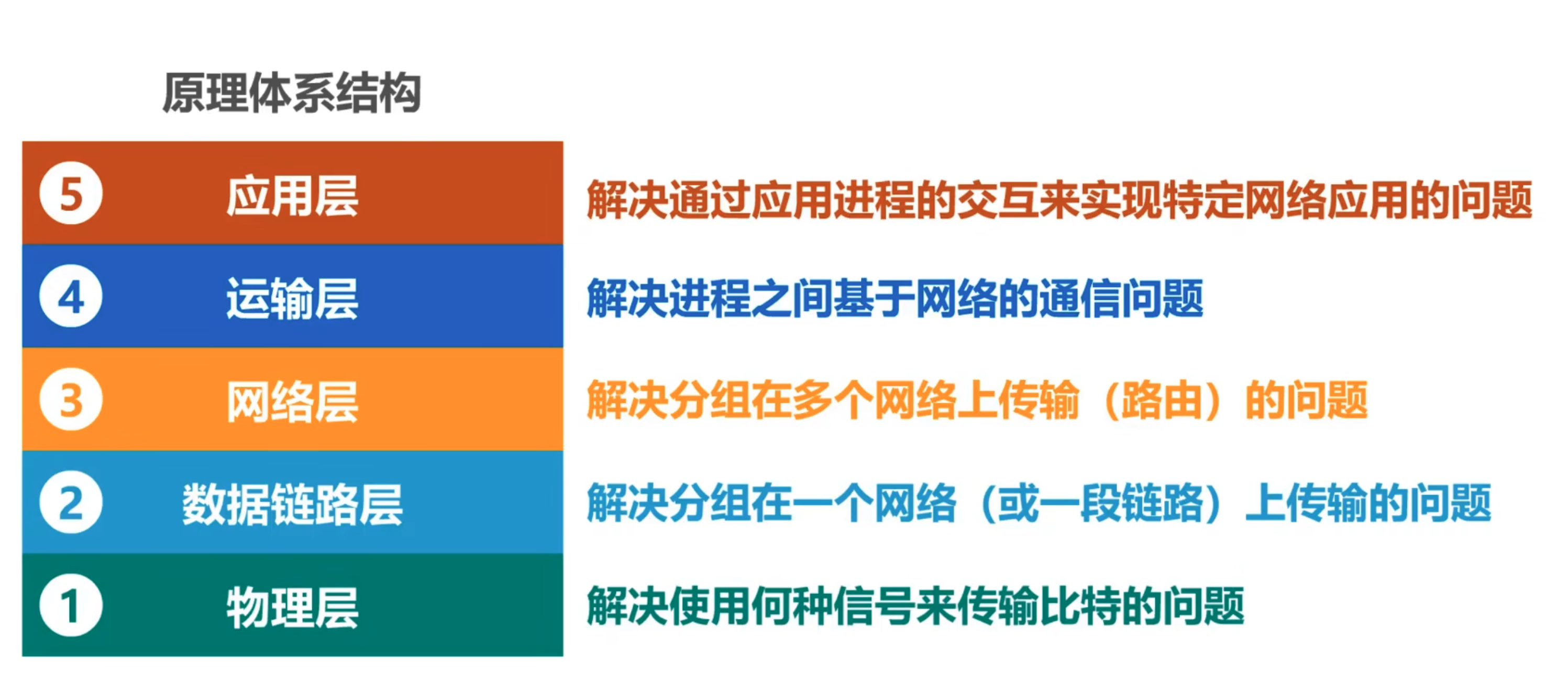 原理体系结构

5 应用层 解决通过应用进程的交互来实现特定网络应用的问题

4 运输层 解决进程之间基于网络的通信问题

3 网络层 解决分组在多个网络上传输（路由）的问题

2 数据链路层 解决分组在一个网络（或一段链路）上传输的问题

1 物理层 解决使用何种信号来传输比特的问题